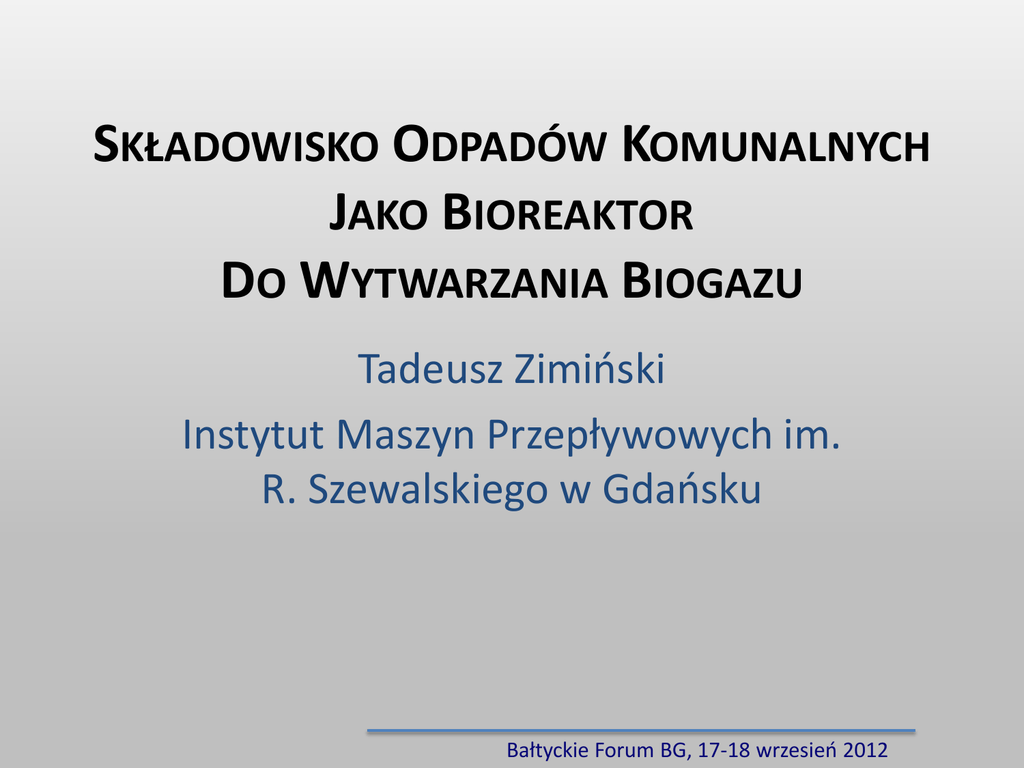 SKŁADOWISKO ODPADÓW KOMUNALNYCH JAKO BIOREAKTOR DO WYTWARZANIA BIOGAZU

Tadeusz Zimiński

Instytut Maszyn Przepływowych im. R. Szewalskiego w Gdańsku

Bałtyckie Forum BG, 17-18 wrzesień 2012